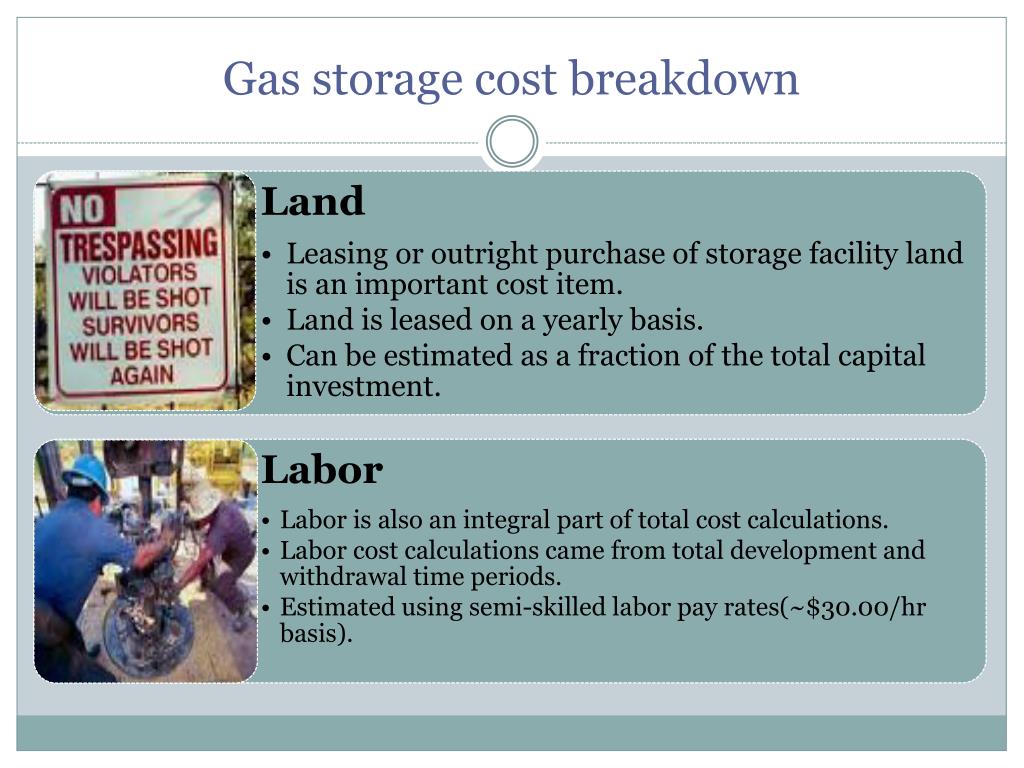 Gas storage cost breakdown

NO TRESPASSING VIOLATORS WILL BE SHOT SURVIVORS WILL BE SHOT AGAIN

Land

• Leasing or outright purchase of storage facility land is an important cost item.
• Land is leased on a yearly basis.
• Can be estimated as a fraction of the total capital investment.

Labor

• Labor is also an integral part of total cost calculations.
• Labor cost calculations came from total development and withdrawal time periods.
• Estimated using semi-skilled labor pay rates(~$30.00/hr basis).